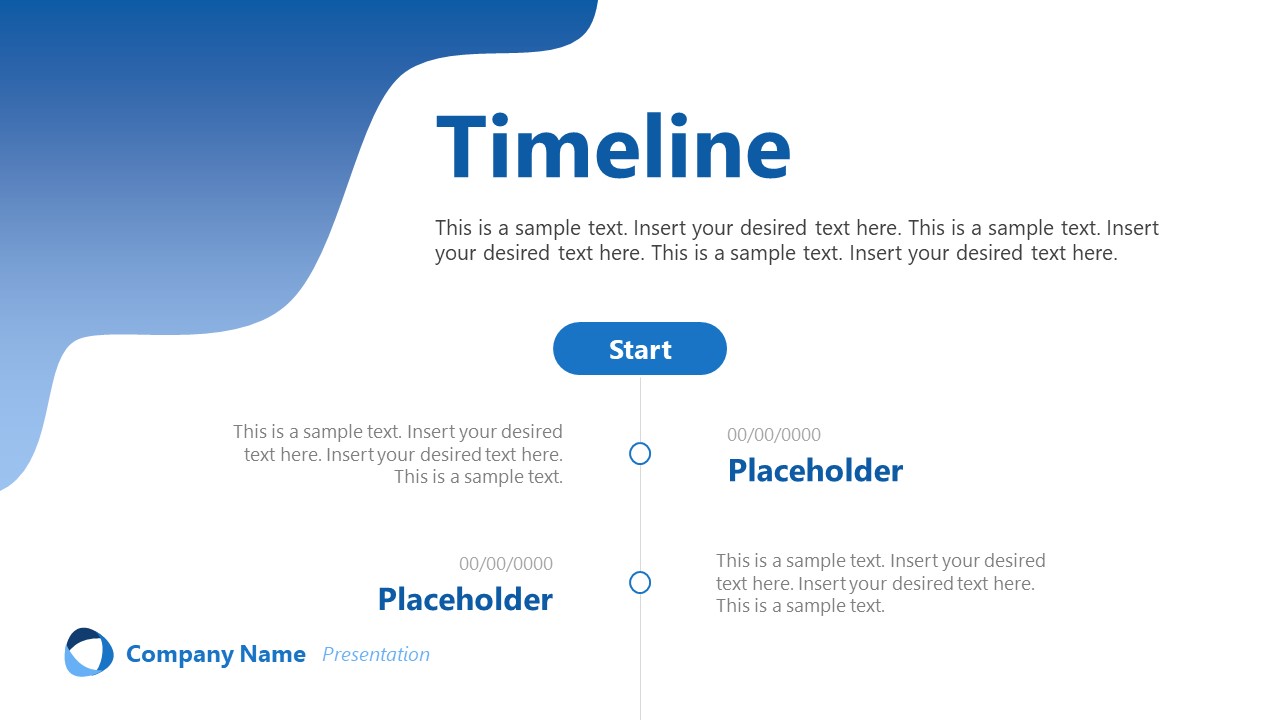 Timeline

This is a sample text. Insert your desired text here. This is a sample text. Insert your desired text here. This is a sample text. Insert your desired text here.

Start

This is a sample text. Insert your desired text here. Insert your desired text here. This is a sample text.

00/00/0000

Placeholder

00/00/0000

Placeholder

This is a sample text. Insert your desired text here. Insert your desired text here. This is a sample text.

Company Name Presentation